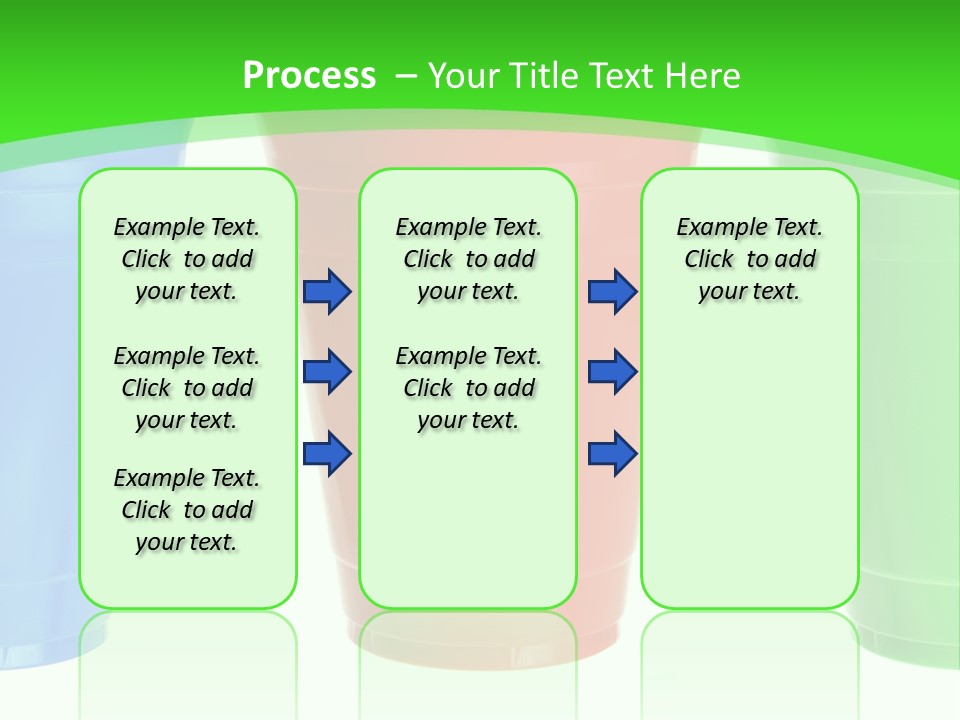 Process – Your Title Text Here

Example Text. Click to add your text.

Example Text. Click to add your text.

Example Text. Click to add your text.

Example Text. Click to add your text.

Example Text. Click to add your text.

Example Text. Click to add your text.